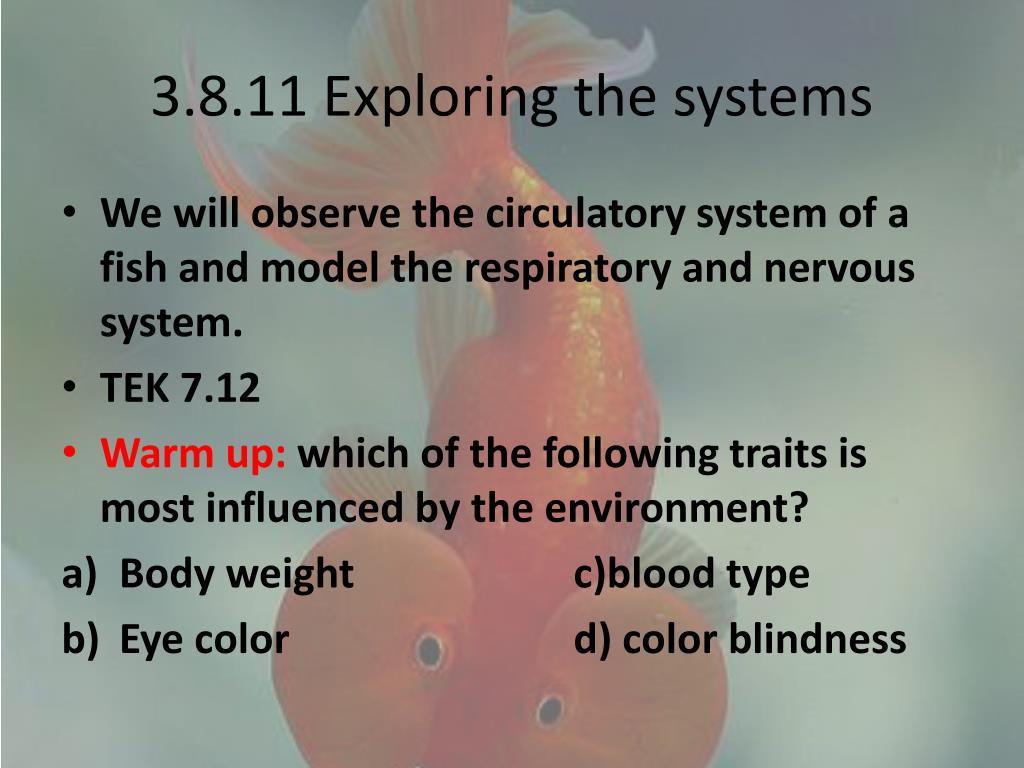 3.8.11 Exploring the systems

• We will observe the circulatory system of a fish and model the respiratory and nervous system.
• TEK 7.12
• Warm up: which of the following traits is most influenced by the environment?

a) Body weight c)blood type
b) Eye color d) color blindness